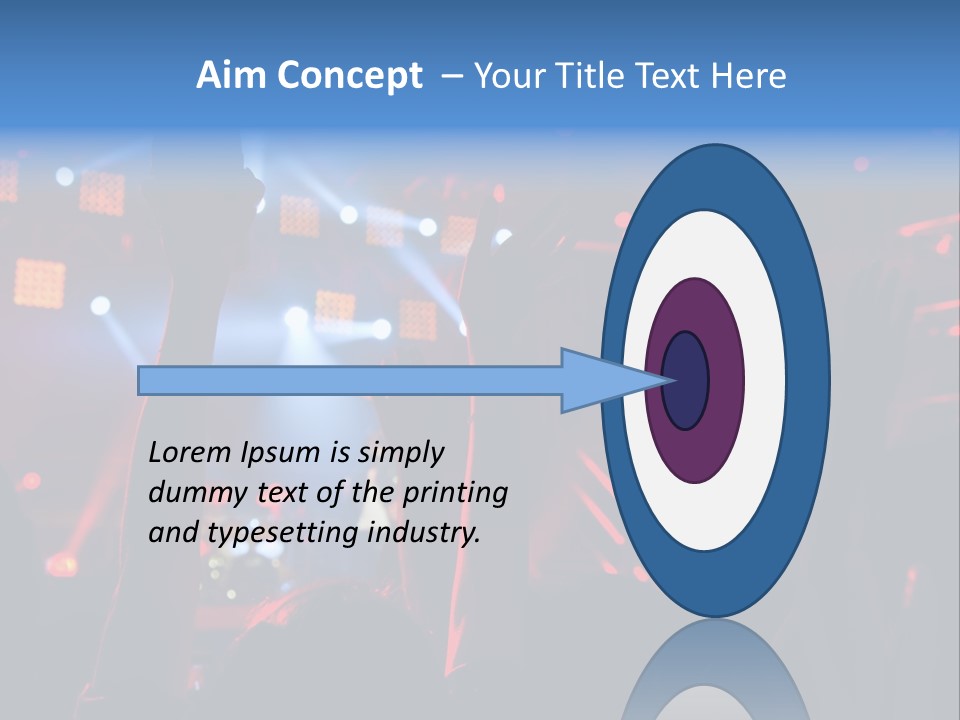 Aim Concept – Your Title Text Here

Lorem Ipsum is simply dummy text of the printing and typesetting industry.